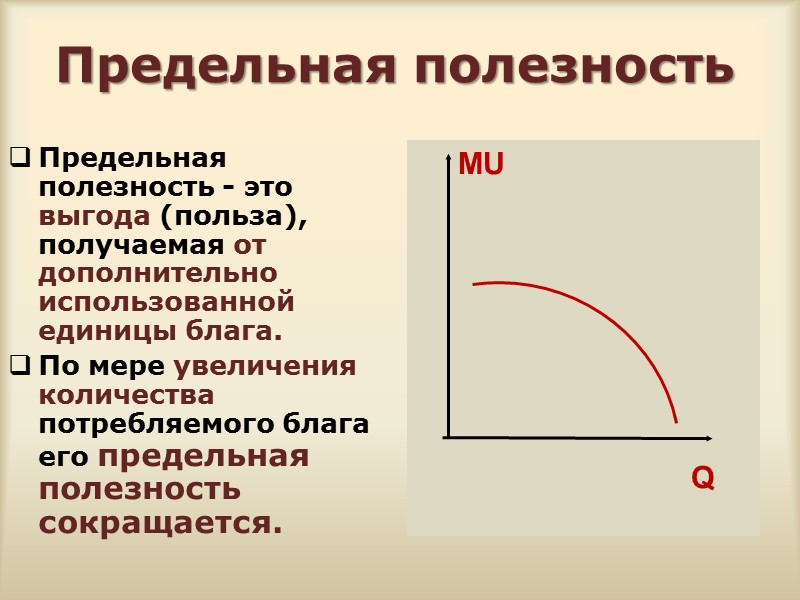 Предельная полезность

❑ Предельная полезность - это выгода (польза), получаемая от дополнительно использованной единицы блага.

❑ По мере увеличения количества потребляемого блага его предельная полезность сокращается.

MU

Q